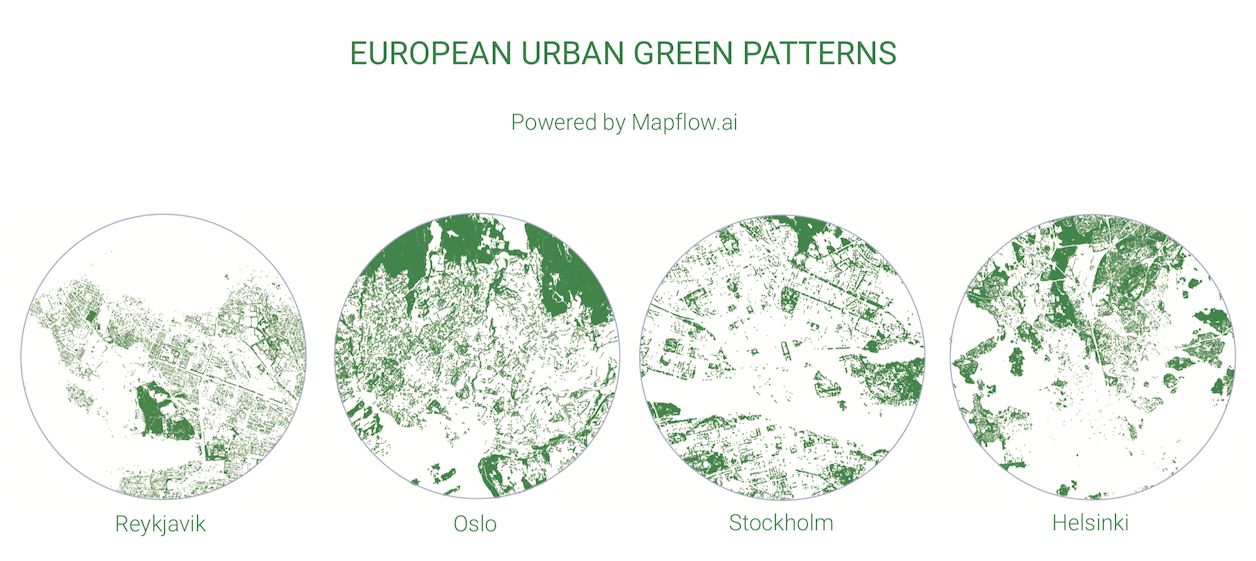 EUROPEAN URBAN GREEN PATTERNS

Powered by Mapflow.ai

Reykjavik

Oslo

Stockholm

Helsinki